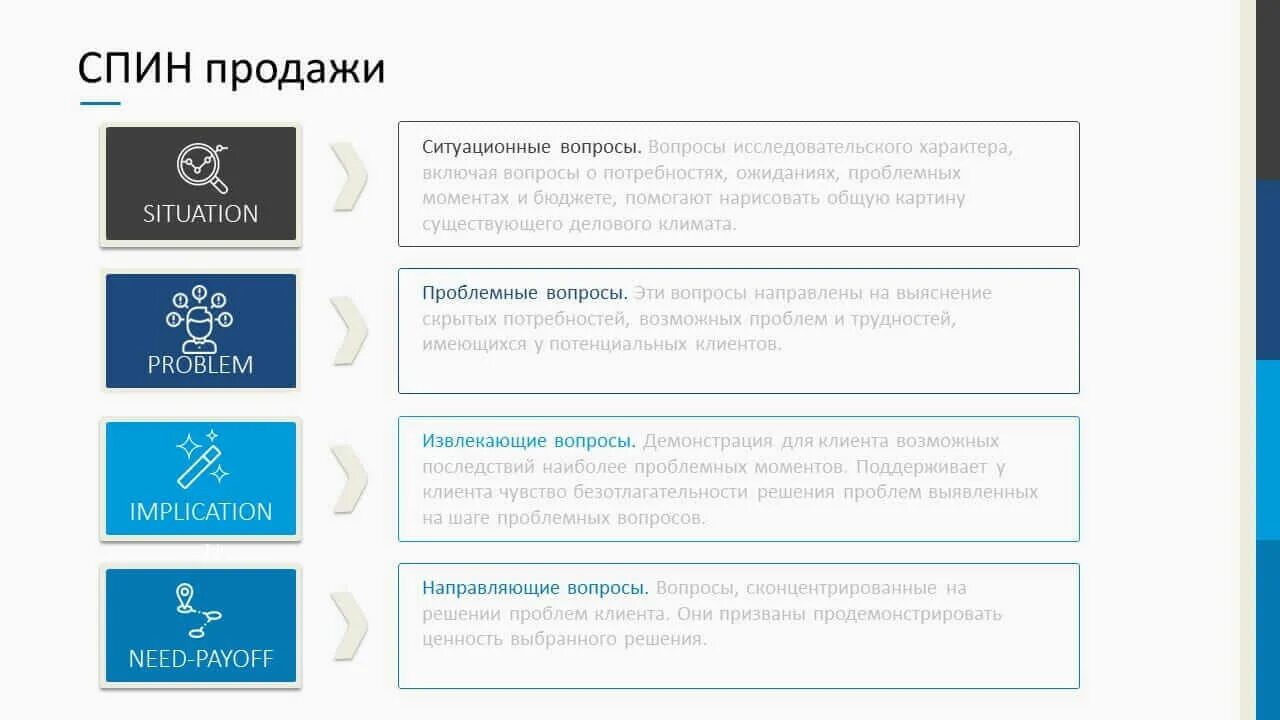 СПИН продажи

SITUATION

Ситуационные вопросы. Вопросы исследовательского характера, включая вопросы о потребностях, ожиданиях, проблемных моментах и бюджете, помогают нарисовать общую картину существующего делового климата.

PROBLEM

Проблемные вопросы. Эти вопросы направлены на выяснение скрытых потребностей, возможных проблем и трудностей, имеющихся у потенциальных клиентов.

IMPLICATION

Извлекающие вопросы. Демонстрация для клиента возможных последствий наиболее проблемных моментов. Поддерживает у клиента чувство безотлагательности решения проблем выявленных на шаге проблемных вопросов.

NEED-PAYOFF

Направляющие вопросы. Вопросы, сконцентрированные на решении проблем клиента. Они призваны продемонстрировать ценность выбранного решения.